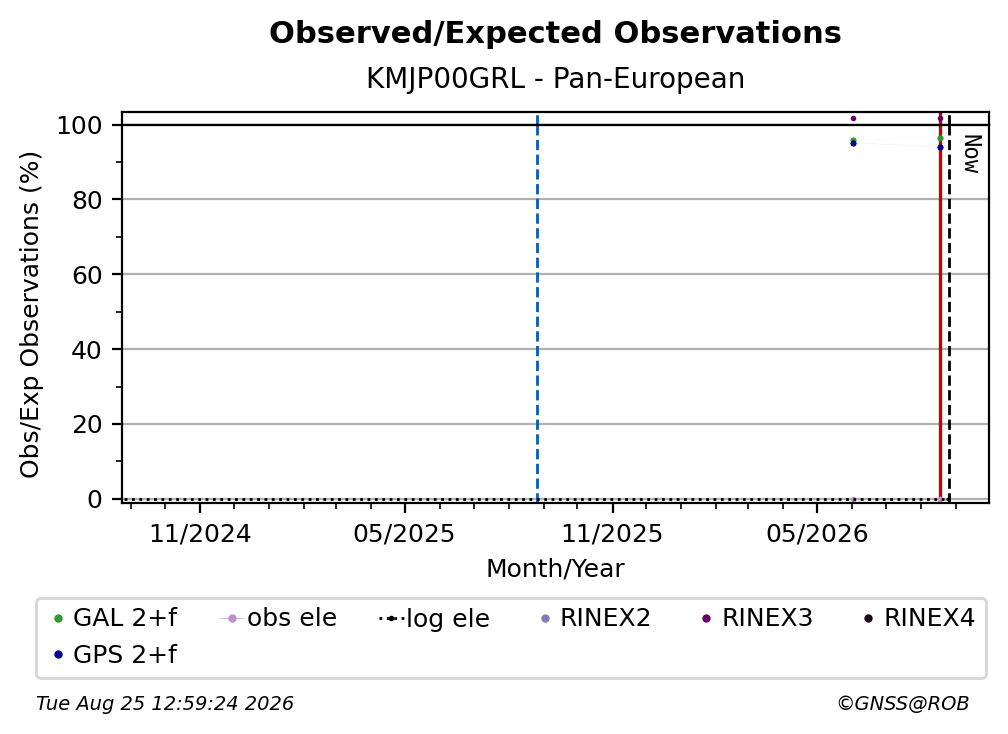 Observed/Expected Observations

KMJP00GRL - Pan-European

Obs/Exp Observations (%)

100
80
60
40
20
0

Now

11/2024
05/2025
11/2025
05/2026

Month/Year

GAL 2+f
obs ele
log ele
RINEX2
RINEX3
RINEX4
GPS 2+f

Tue Aug 25 12:59:24 2026

©GNSS@ROB